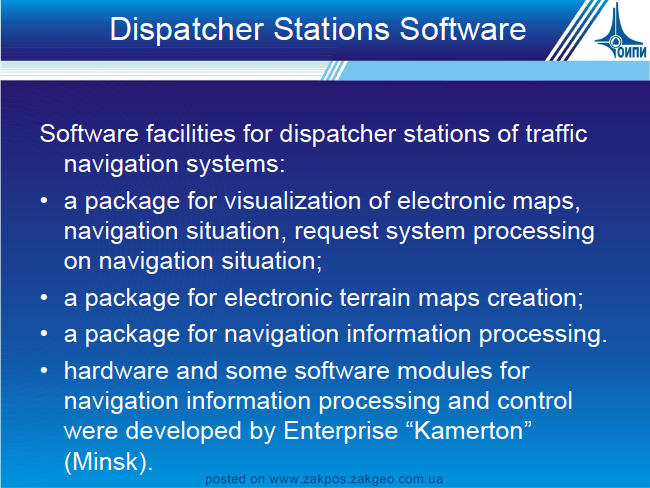 Dispatcher Stations Software

ОИПИ

Software facilities for dispatcher stations of traffic navigation systems:

• a package for visualization of electronic maps, navigation situation, request system processing on navigation situation;
• a package for electronic terrain maps creation;
• a package for navigation information processing.
• hardware and some software modules for navigation information processing and control were developed by Enterprise "Kamerton" (Minsk).

posted on www.zakpos.zakgeo.com.ua